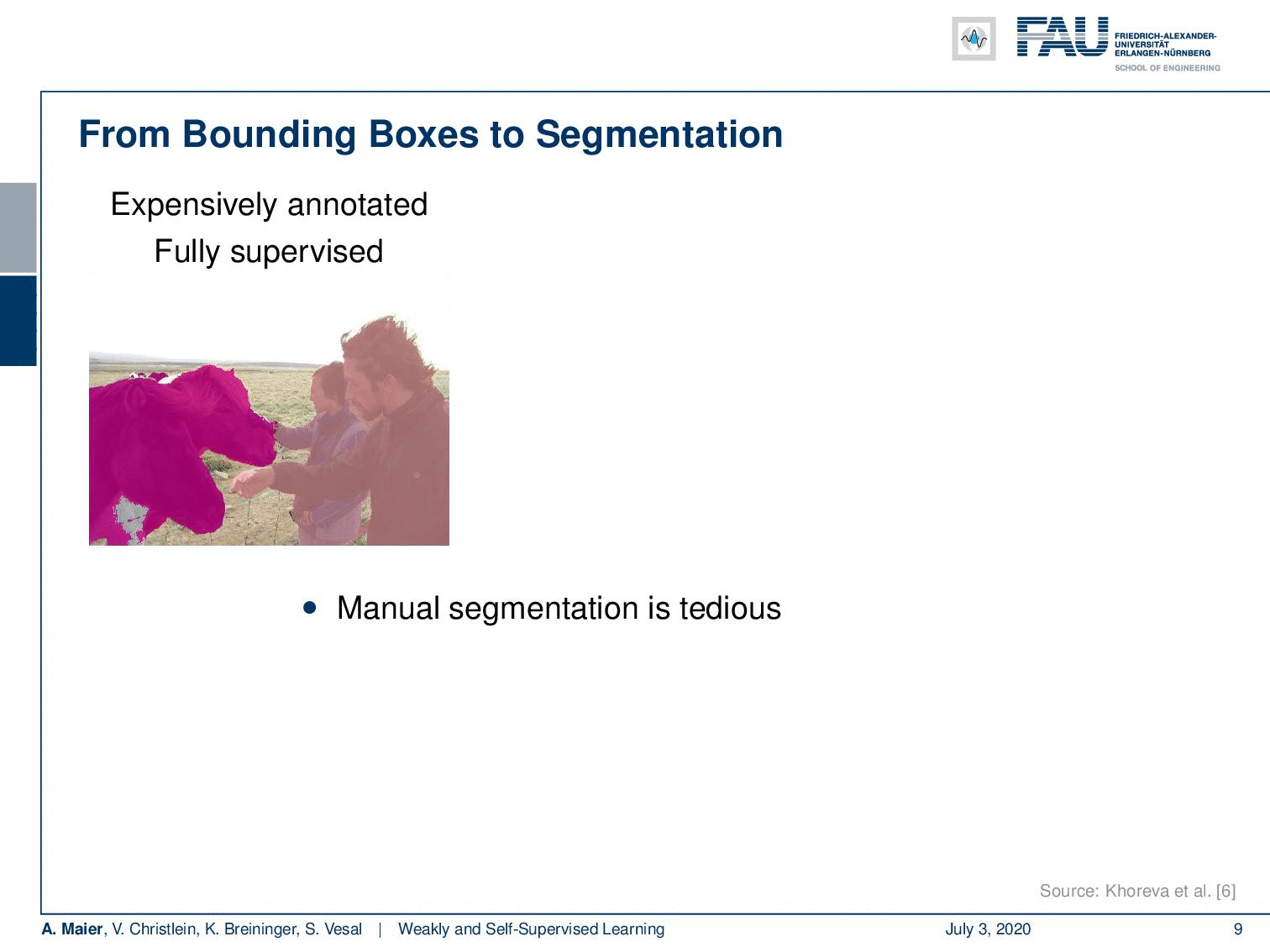 FAU FRIEDRICH-ALEXANDER-UNIVERSITÄT ERLANGEN-NÜRNBERG
SCHOOL OF ENGINEERING

From Bounding Boxes to Segmentation

Expensively annotated
Fully supervised

• Manual segmentation is tedious

Source: Khoreva et al. [6]

A. Maier, V. Christlein, K. Breininger, S. Vesal | Weakly and Self-Supervised Learning July 3, 2020 9